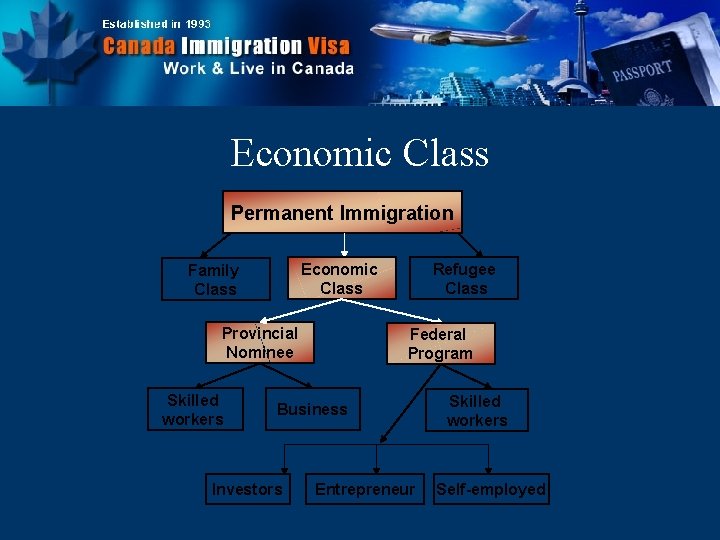 Established in 1993
Canada Immigration Visa
Work & Live in Canada

PASSPORT

Economic Class

Permanent Immigration

Family Class

Economic Class

Refugee Class

Provincial Nominee

Federal Program

Skilled workers

Business

Skilled workers

Investors

Entrepreneur

Self-employed